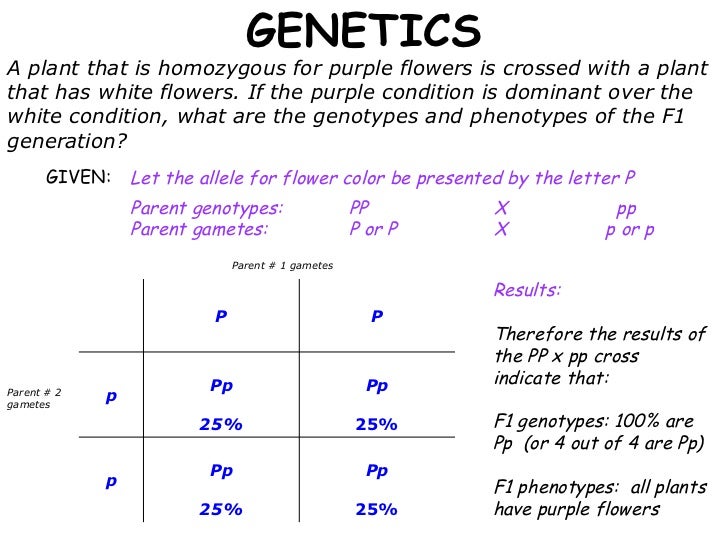 GENETICS

A plant that is homozygous for purple flowers is crossed with a plant that has white flowers. If the purple condition is dominant over the white condition, what are the genotypes and phenotypes of the F1 generation?

GIVEN: Let the allele for flower color be presented by the letter P

Parent genotypes: PP X pp
Parent gametes: P or P X p or p

Parent # 1 gametes

Parent # 2 gametes

| | P | P |
|---|---|---|
| p | Pp 25% | Pp 25% |
| p | Pp 25% | Pp 25% |

Results:

Therefore the results of the PP x pp cross indicate that:

F1 genotypes: 100% are Pp (or 4 out of 4 are Pp)

F1 phenotypes: all plants have purple flowers